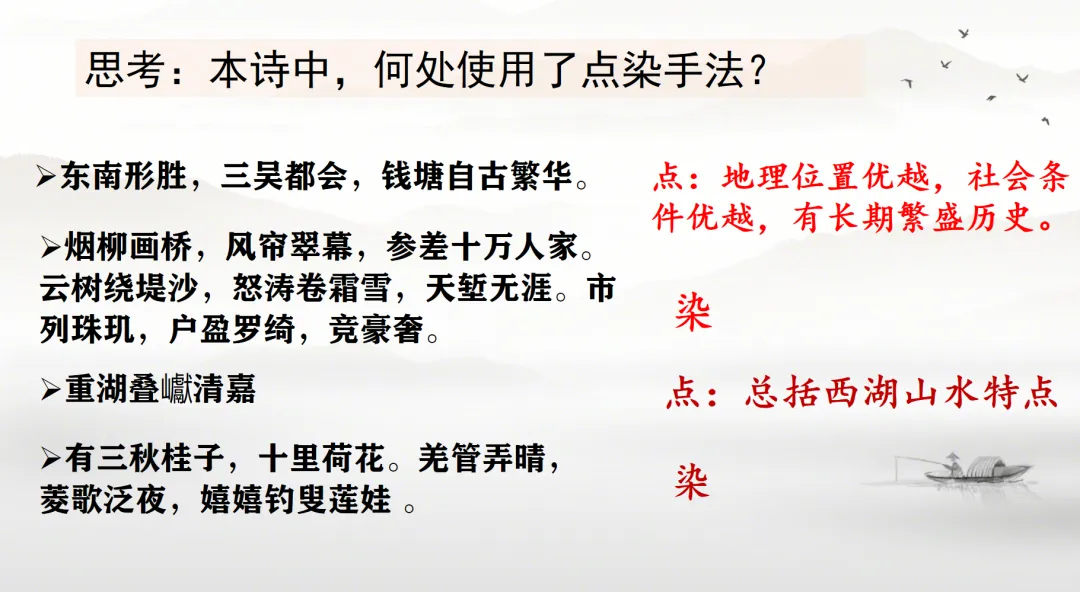 思考：本诗中，何处使用了点染手法？

➢东南形胜，三吴都会，钱塘自古繁华。

点：地理位置优越，社会条件优越，有长期繁盛历史。

➢烟柳画桥，风帘翠幕，参差十万人家。云树绕堤沙，怒涛卷霜雪，天堑无涯。市列珠玑，户盈罗绮，竞豪奢。

染

➢重湖叠巘清嘉

点：总括西湖山水特点

➢有三秋桂子，十里荷花。羌管弄晴，菱歌泛夜，嬉嬉钓叟莲娃 。

染